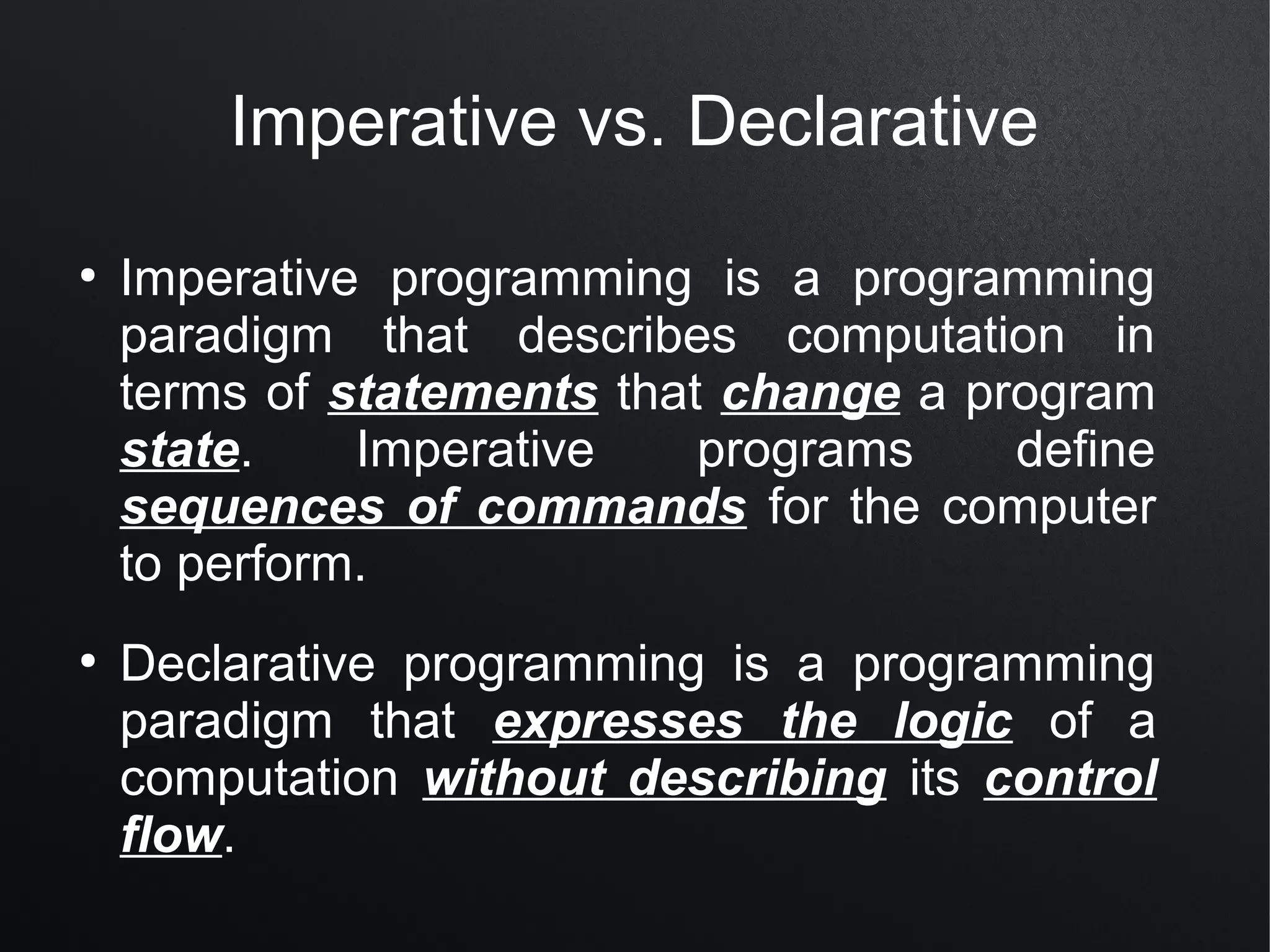 Imperative vs. Declarative

• Imperative programming is a programming paradigm that describes computation in terms of statements that change a program state. Imperative programs define sequences of commands for the computer to perform.

• Declarative programming is a programming paradigm that expresses the logic of a computation without describing its control flow.